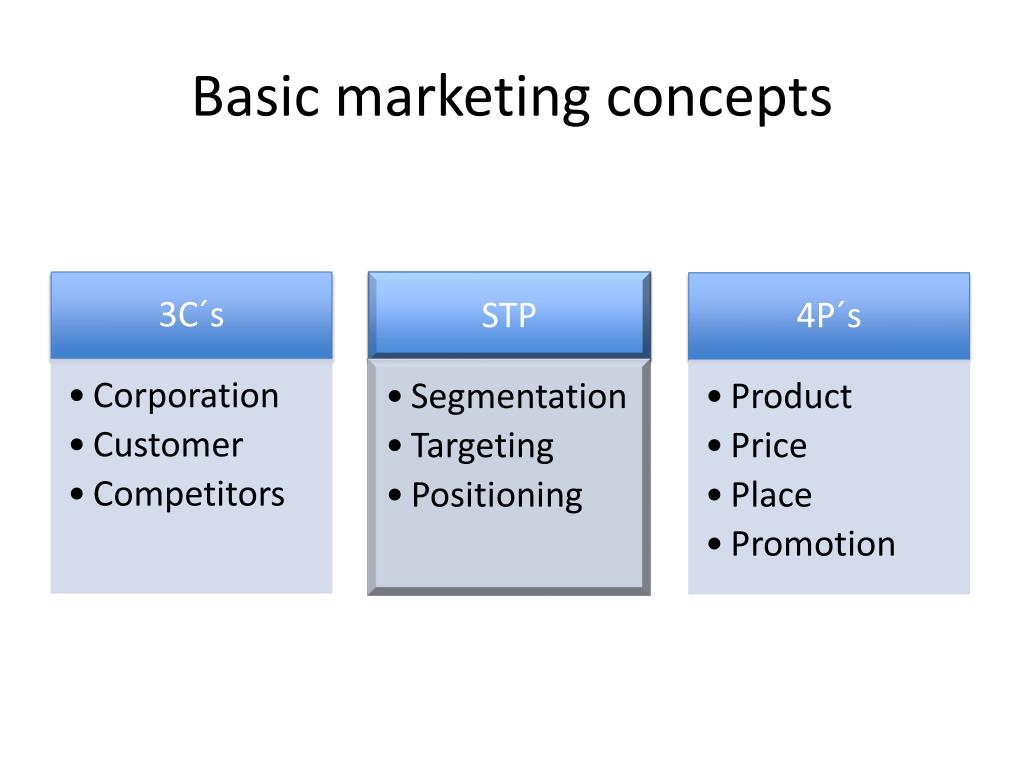 Basic marketing concepts

3C´s

• Corporation
• Customer
• Competitors

STP

• Segmentation
• Targeting
• Positioning

4P´s

• Product
• Price
• Place
• Promotion